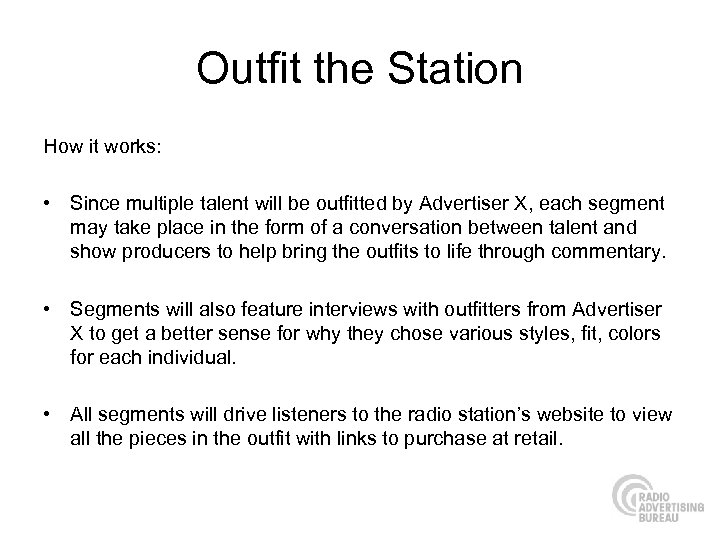 Outfit the Station

How it works:

• Since multiple talent will be outfitted by Advertiser X, each segment may take place in the form of a conversation between talent and show producers to help bring the outfits to life through commentary.

• Segments will also feature interviews with outfitters from Advertiser X to get a better sense for why they chose various styles, fit, colors for each individual.

• All segments will drive listeners to the radio station's website to view all the pieces in the outfit with links to purchase at retail.

RADIO ADVERTISING BUREAU